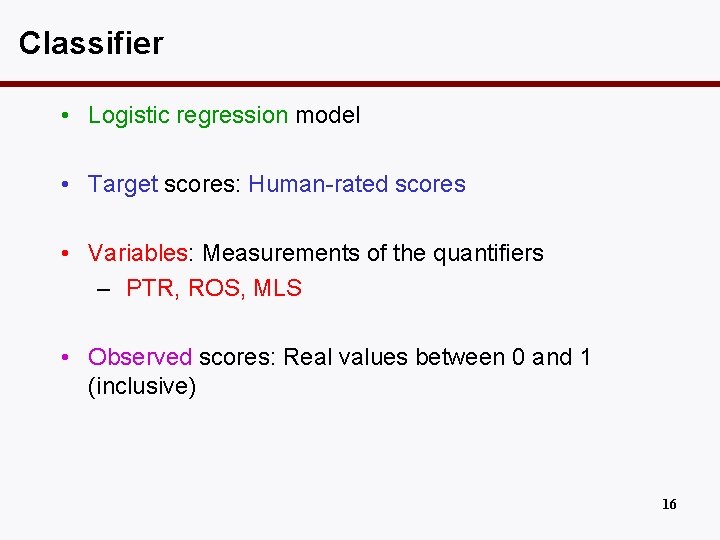 Classifier

• Logistic regression model

• Target scores: Human-rated scores

• Variables: Measurements of the quantifiers
– PTR, ROS, MLS

• Observed scores: Real values between 0 and 1 (inclusive)

16